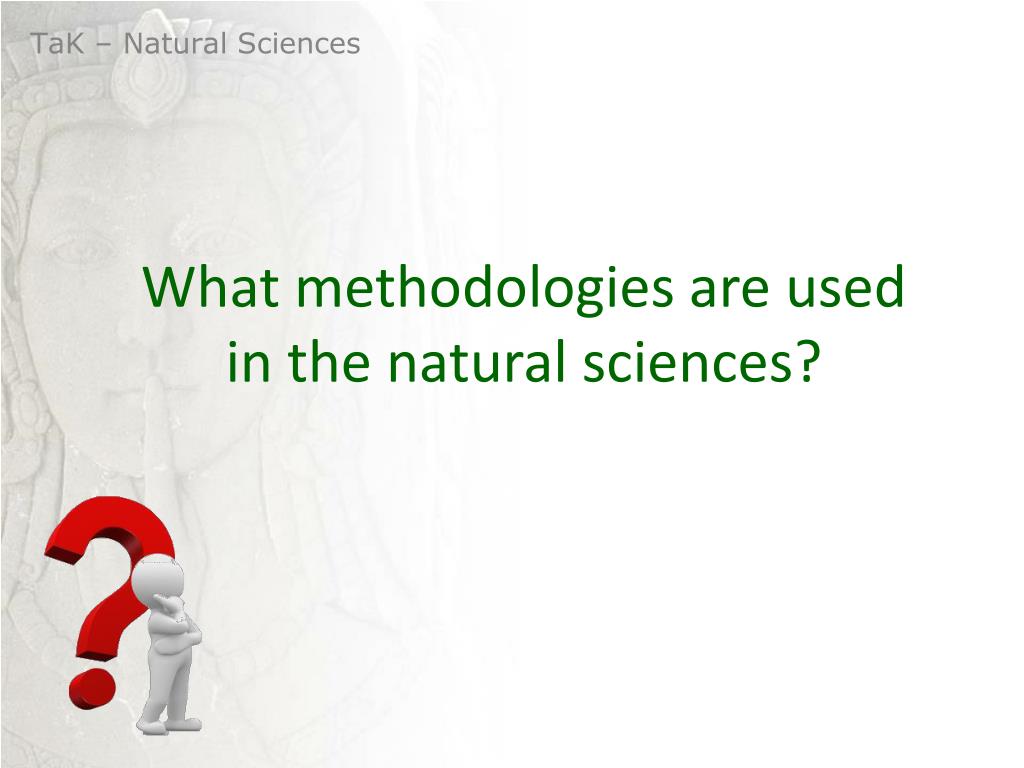 TaK – Natural Sciences

What methodologies are used in the natural sciences?